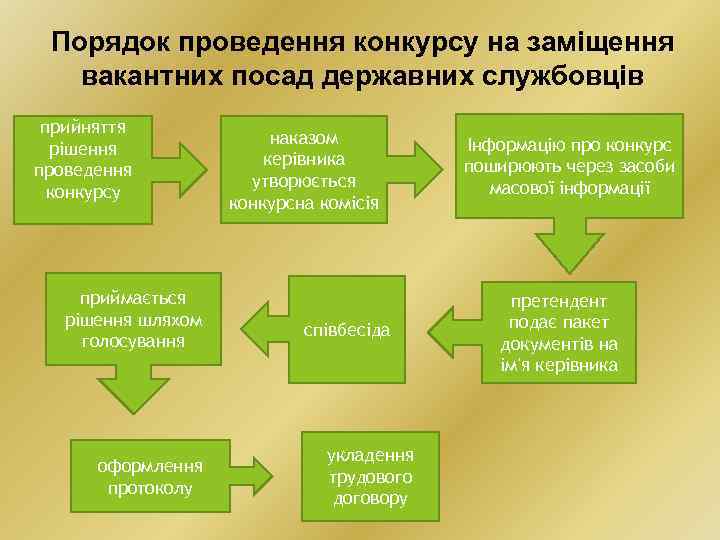 Порядок проведення конкурсу на заміщення вакантних посад державних службовців

прийняття рішення проведення конкурсу

наказом керівника утворюється конкурсна комісія

Інформацію про конкурс поширюють через засоби масової інформації

претендент подає пакет документів на ім'я керівника

співбесіда

приймається рішення шляхом голосування

оформлення протоколу

укладення трудового договору